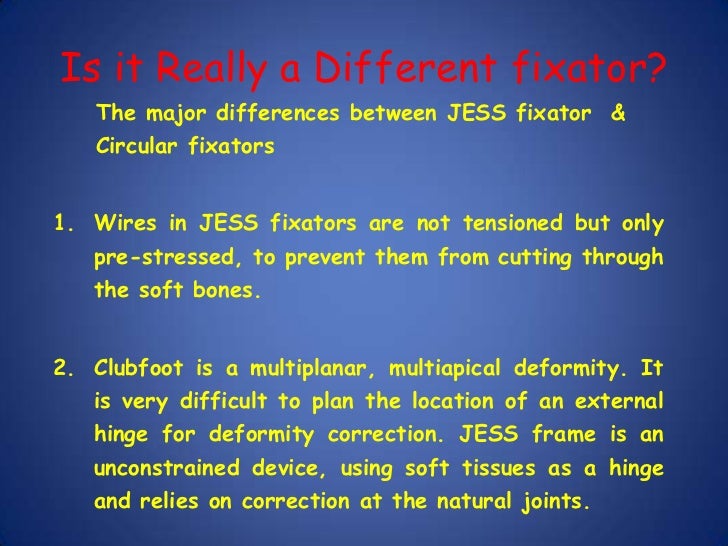 Is it Really a Different fixator?

The major differences between JESS fixator & Circular fixators

1. Wires in JESS fixators are not tensioned but only pre-stressed, to prevent them from cutting through the soft bones.

2. Clubfoot is a multiplanar, multiapical deformity. It is very difficult to plan the location of an external hinge for deformity correction. JESS frame is an unconstrained device, using soft tissues as a hinge and relies on correction at the natural joints.